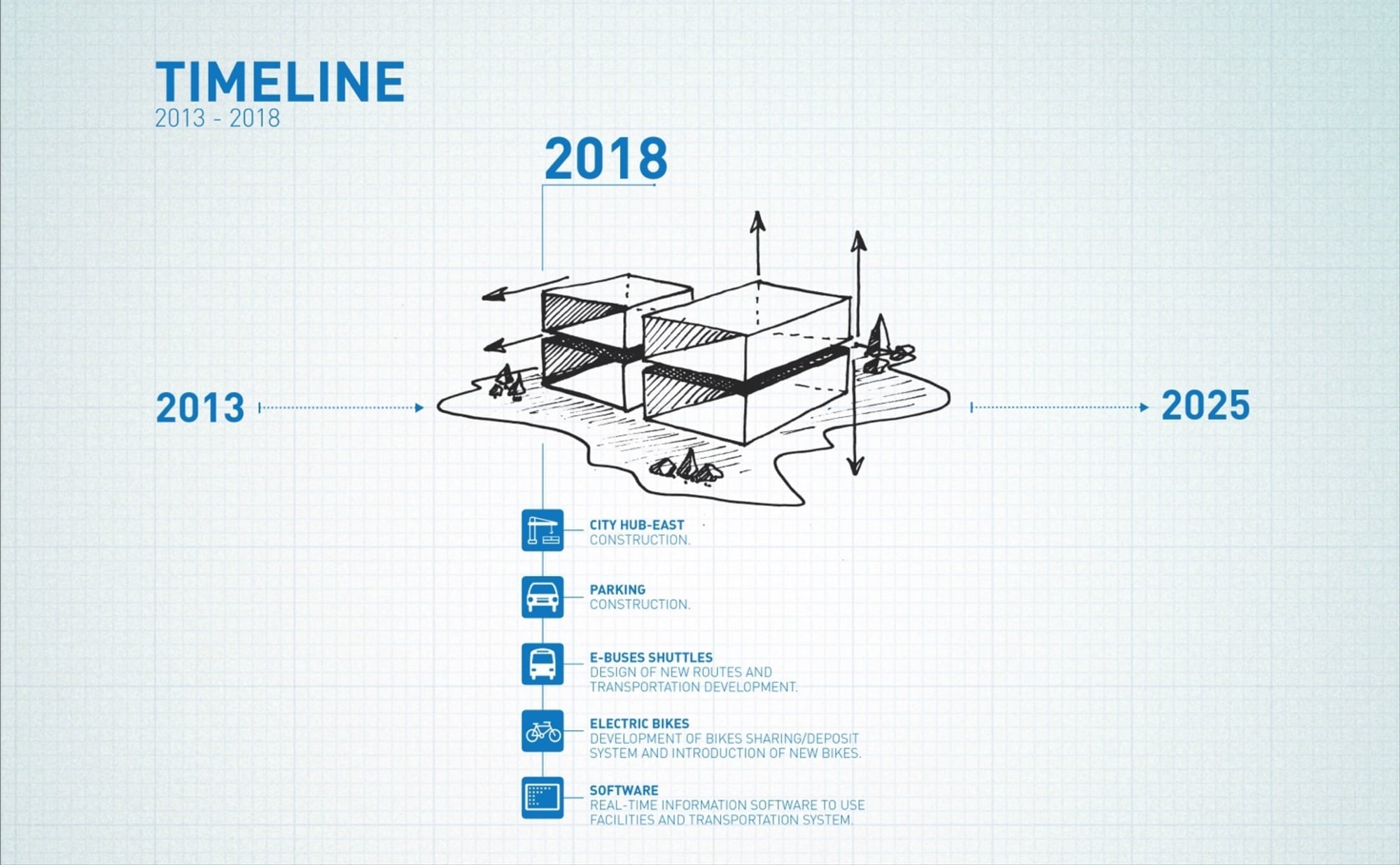 TIMELINE
2013 - 2018

2018

2013

2025

CITY HUB-EAST
CONSTRUCTION.

PARKING
CONSTRUCTION.

E-BUSES SHUTTLES
DESIGN OF NEW ROUTES AND TRANSPORTATION DEVELOPMENT.

ELECTRIC BIKES
DEVELOPMENT OF BIKES SHARING/DEPOSIT SYSTEM AND INTRODUCTION OF NEW BIKES.

SOFTWARE
REAL-TIME INFORMATION SOFTWARE TO USE FACILITIES AND TRANSPORTATION SYSTEM.